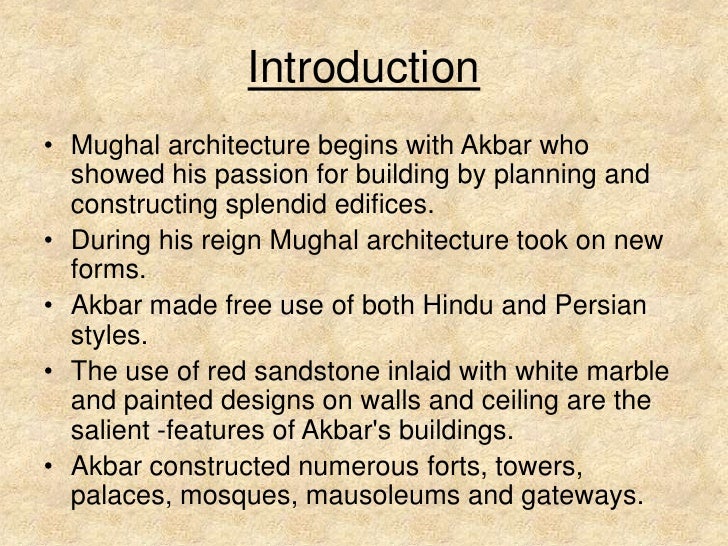 Introduction

• Mughal architecture begins with Akbar who showed his passion for building by planning and constructing splendid edifices.
• During his reign Mughal architecture took on new forms.
• Akbar made free use of both Hindu and Persian styles.
• The use of red sandstone inlaid with white marble and painted designs on walls and ceiling are the salient -features of Akbar's buildings.
• Akbar constructed numerous forts, towers, palaces, mosques, mausoleums and gateways.